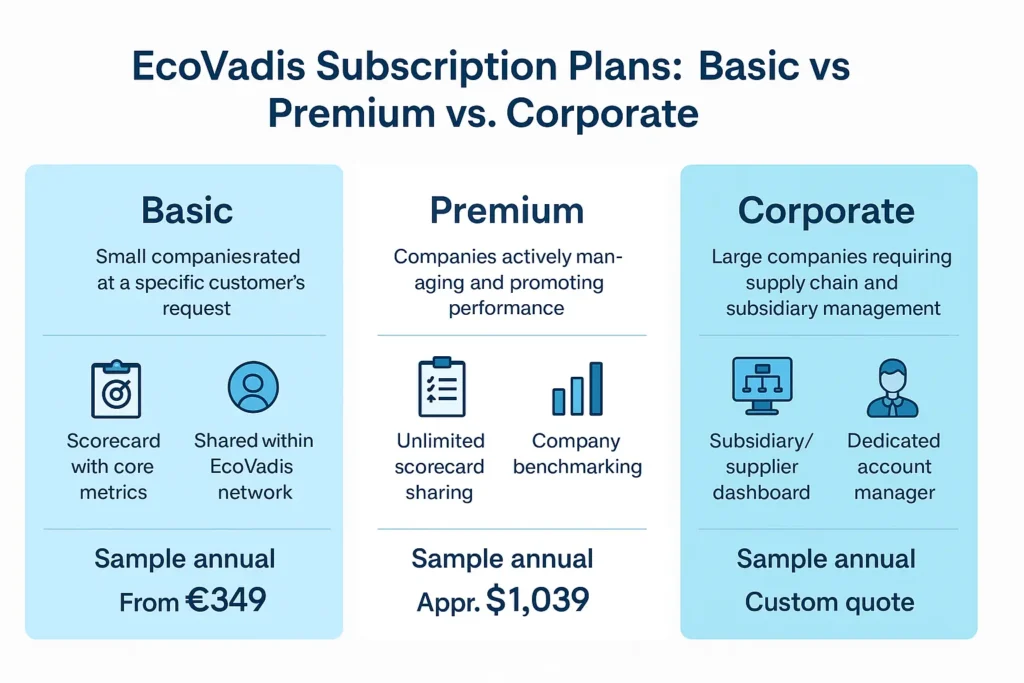 EcoVadis Subscription Plans: Basic vs Premium vs. Corporate

Basic

Small companiesrated at a specific customer's request

Scorecard with core metrics

Shared within EcoVadis network

Sample annual

From €349

Premium

Companies actively managing and promoting performance

Unlimited scorecard sharing

Company benchmarking

Sample annual

Appr. $1,039

Corporate

Large companies requiring supply chain and subsidiary management

Subsidiary/ supplier dashboard

Dedicated account manager

Sample annual

Custom quote